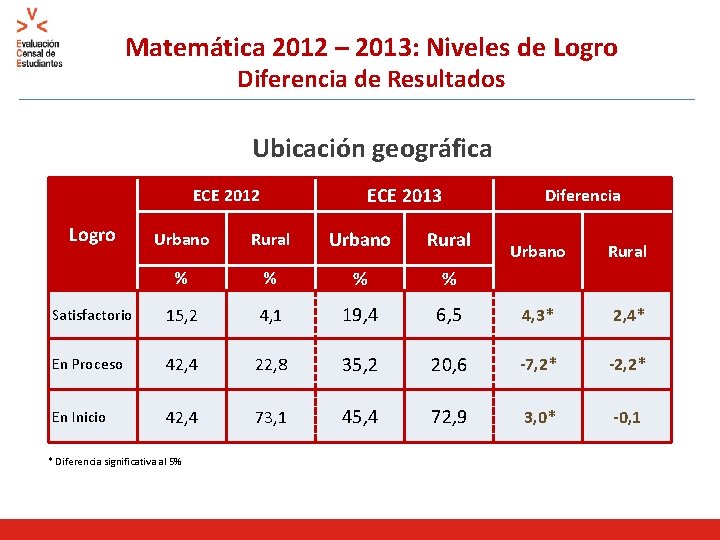 Evaluación Censal de Estudiantes

Matemática 2012 – 2013: Niveles de Logro
Diferencia de Resultados

Ubicación geográfica

| Logro | ECE 2012 Urbano % | ECE 2012 Rural % | ECE 2013 Urbano % | ECE 2013 Rural % | Diferencia Urbano | Diferencia Rural |
|---|---|---|---|---|---|---|
| Satisfactorio | 15,2 | 4,1 | 19,4 | 6,5 | 4,3* | 2,4* |
| En Proceso | 42,4 | 22,8 | 35,2 | 20,6 | -7,2* | -2,2* |
| En Inicio | 42,4 | 73,1 | 45,4 | 72,9 | 3,0* | -0,1 |

* Diferencia significativa al 5%